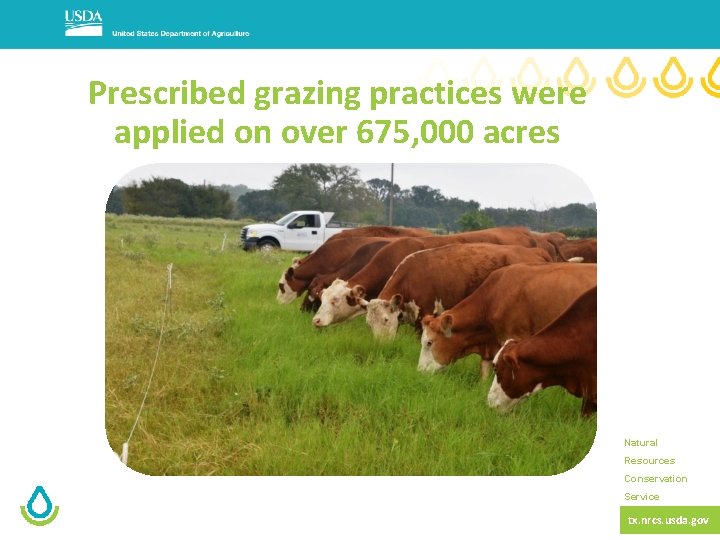 USDA
United States Department of Agriculture

Prescribed grazing practices were applied on over 675,000 acres

Natural
Resources
Conservation
Service

tx.nrcs.usda.gov